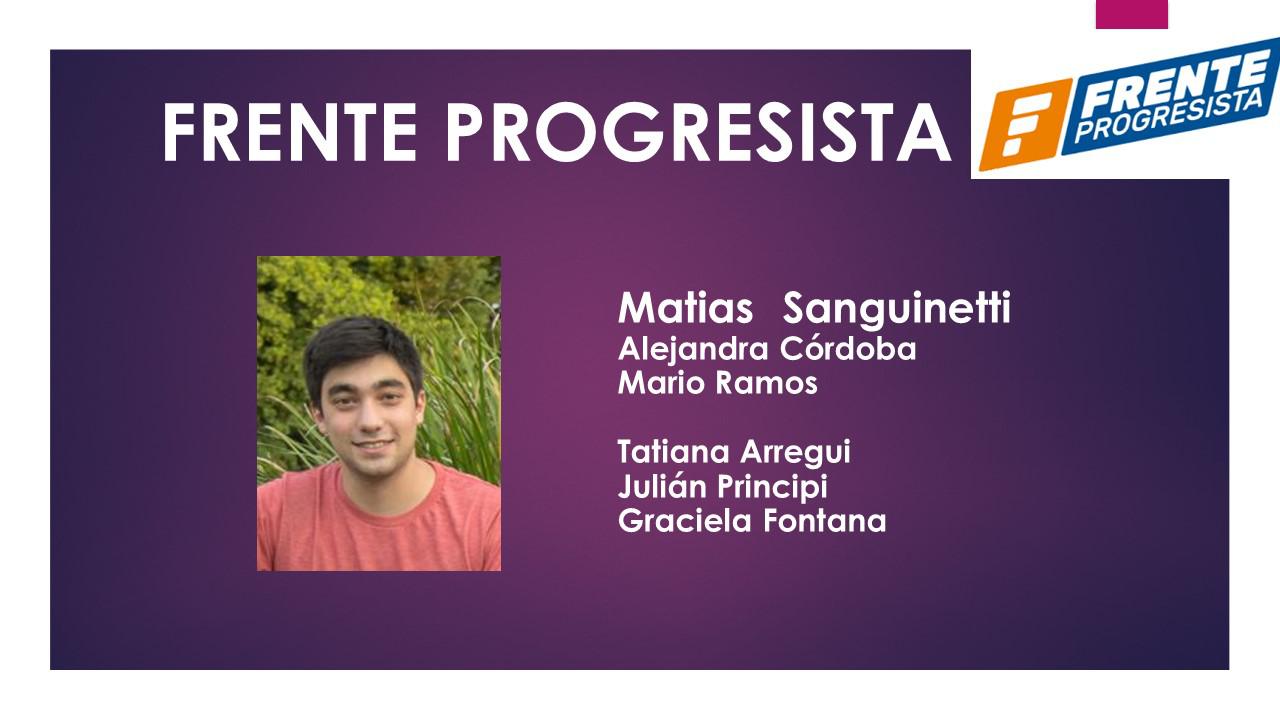 FRENTE PROGRESISTA

FRENTE PROGRESISTA

Matias Sanguinetti
Alejandra Córdoba
Mario Ramos

Tatiana Arregui
Julián Principi
Graciela Fontana